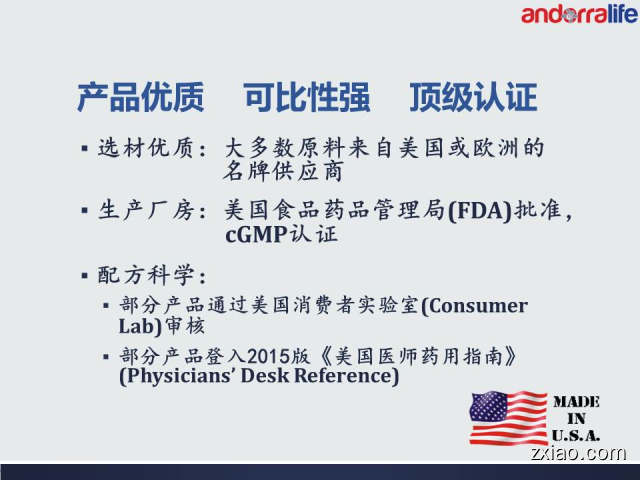 andorralife

产品优质　可比性强　顶级认证

▪ 选材优质：大多数原料来自美国或欧洲的名牌供应商

▪ 生产厂房：美国食品药品管理局(FDA)批准，cGMP认证

▪ 配方科学：

▪ 部分产品通过美国消费者实验室(Consumer Lab)审核

▪ 部分产品登入2015版《美国医师药用指南》(Physicians' Desk Reference)

MADE IN U.S.A.

zxiao.com